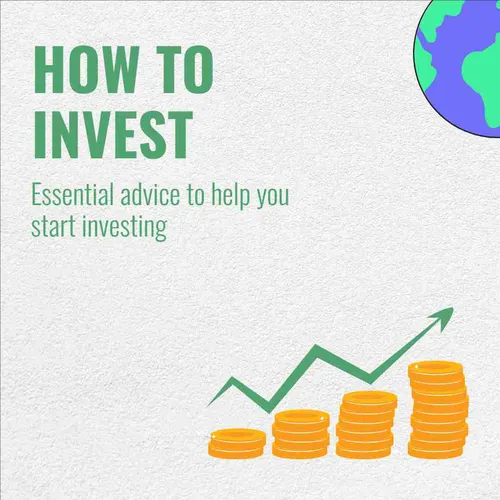 HOW TO INVEST

Essential advice to help you start investing